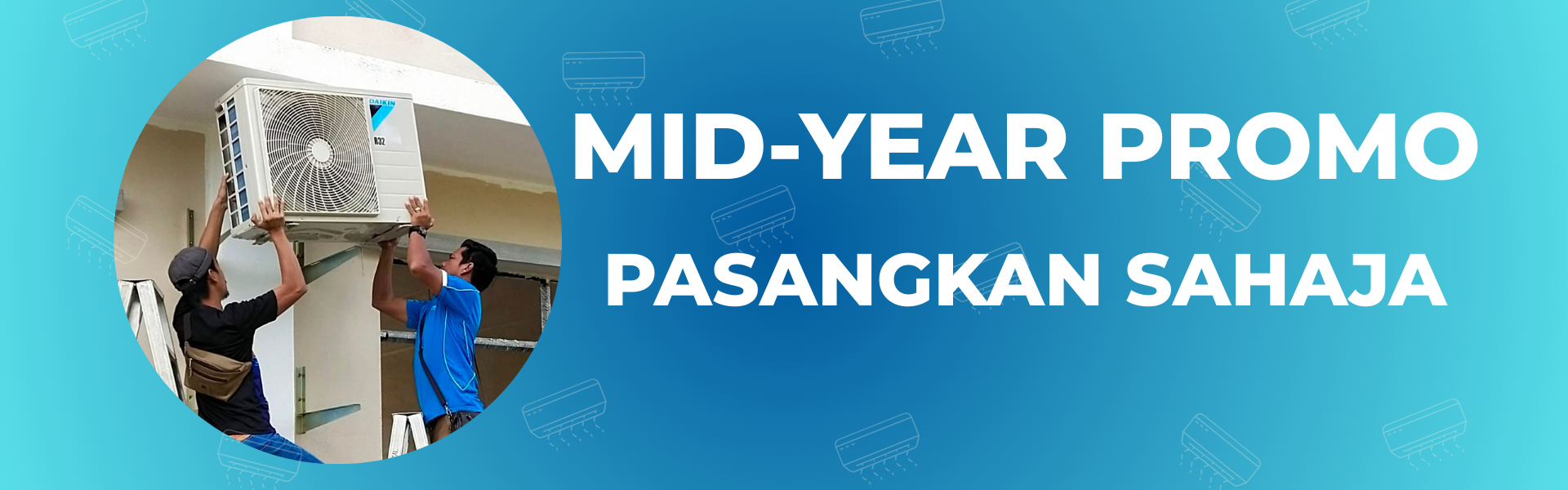 DAIKIN
R32

MID-YEAR PROMO

PASANGKAN SAHAJA